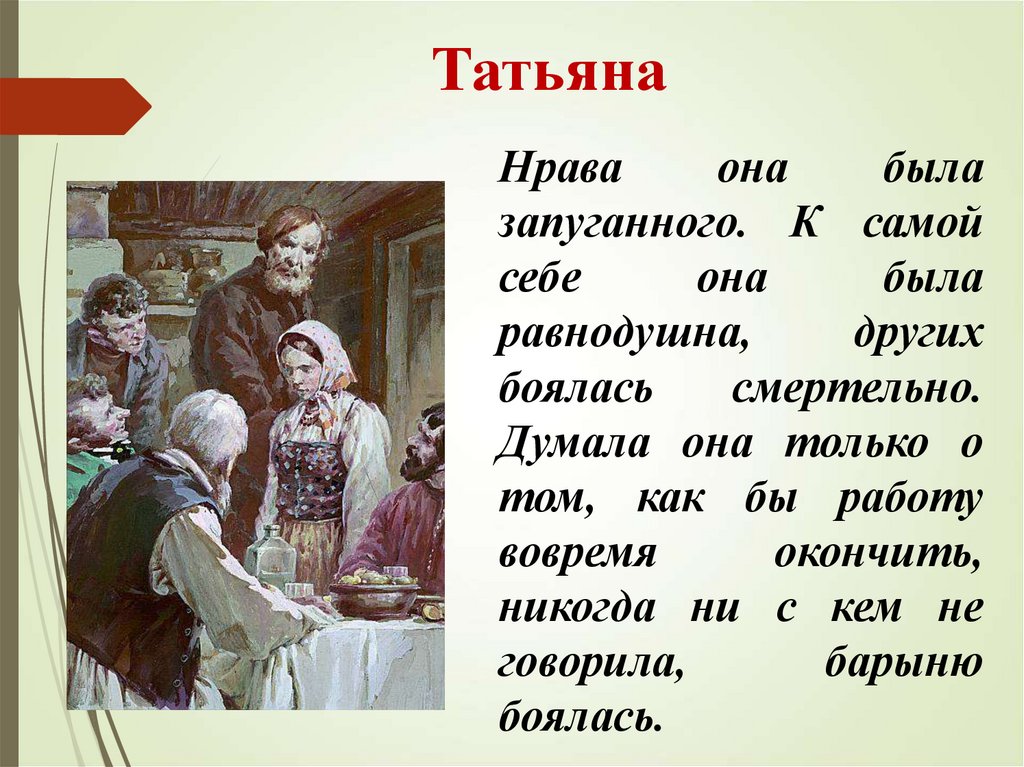 Татьяна

Нрава она была запуганного. К самой себе она была равнодушна, других боялась смертельно. Думала она только о том, как бы работу вовремя окончить, никогда ни с кем не говорила, барыню боялась.